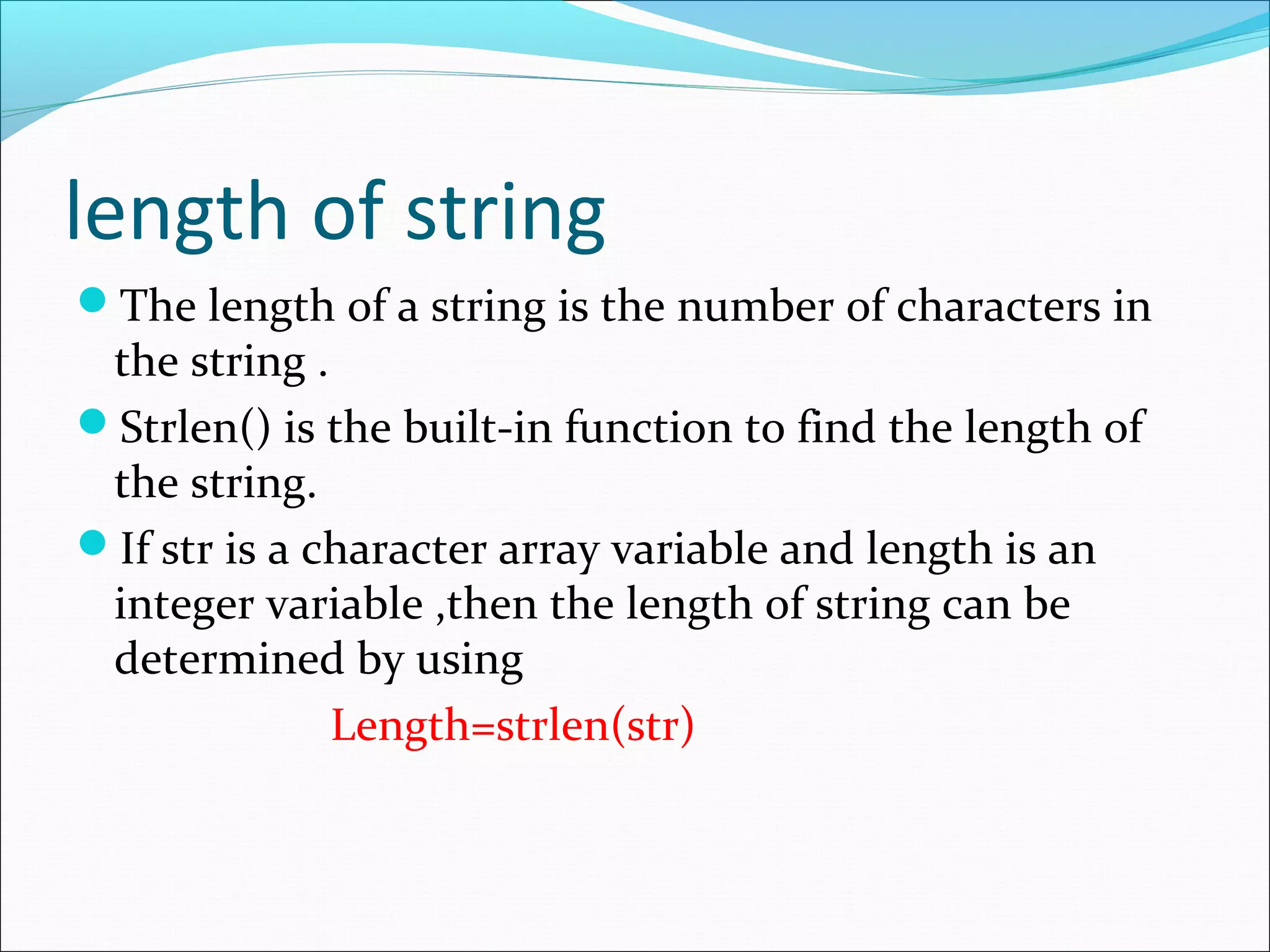 length of string

The length of a string is the number of characters in the string .

Strlen() is the built-in function to find the length of the string.

If str is a character array variable and length is an integer variable ,then the length of string can be determined by using

Length=strlen(str)